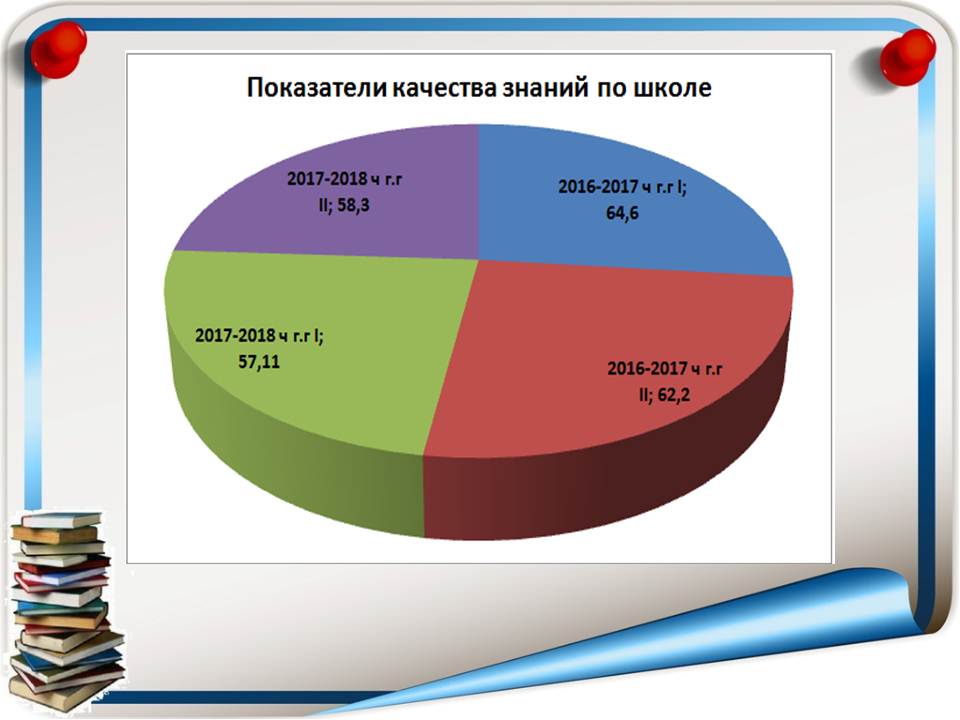 Показатели качества знаний по школе

2017-2018 ч г.г II; 58,3

2016-2017 ч г.г I; 64,6

2017-2018 ч г.г I; 57,11

2016-2017 ч г.г II; 62,2